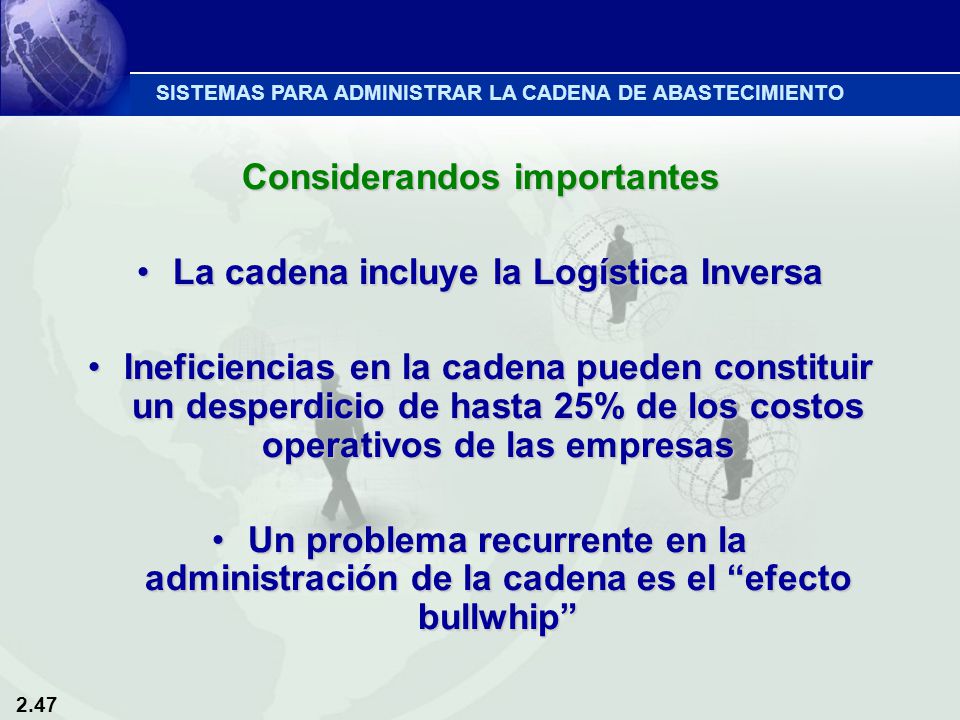 SISTEMAS PARA ADMINISTRAR LA CADENA DE ABASTECIMIENTO

Considerandos importantes

• La cadena incluye la Logística Inversa

• Ineficiencias en la cadena pueden constituir un desperdicio de hasta 25% de los costos operativos de las empresas

• Un problema recurrente en la administración de la cadena es el “efecto bullwhip”

2.47